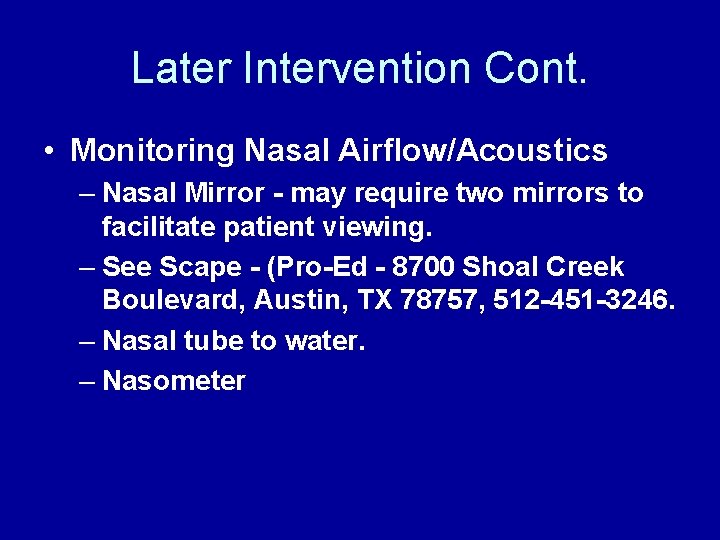 Later Intervention Cont.

• Monitoring Nasal Airflow/Acoustics
– Nasal Mirror - may require two mirrors to facilitate patient viewing.
– See Scape - (Pro-Ed - 8700 Shoal Creek Boulevard, Austin, TX 78757, 512-451-3246.
– Nasal tube to water.
– Nasometer